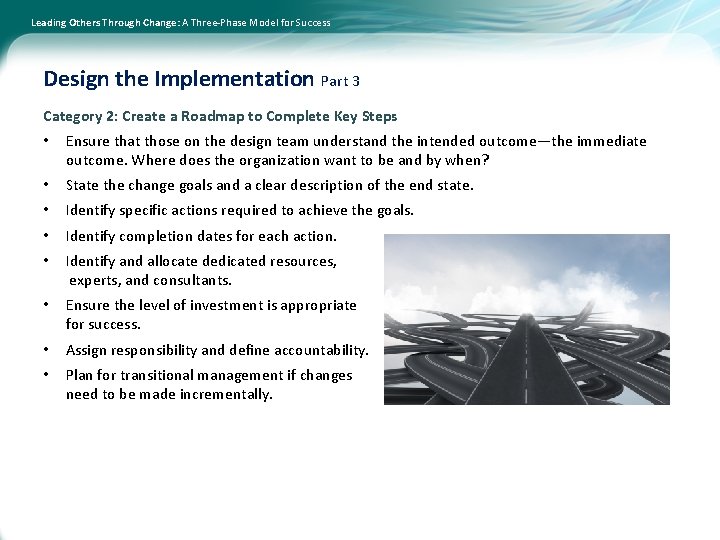 Leading Others Through Change: A Three-Phase Model for Success

Design the Implementation Part 3

Category 2: Create a Roadmap to Complete Key Steps

• Ensure that those on the design team understand the intended outcome—the immediate outcome. Where does the organization want to be and by when?
• State the change goals and a clear description of the end state.
• Identify specific actions required to achieve the goals.
• Identify completion dates for each action.
• Identify and allocate dedicated resources, experts, and consultants.
• Ensure the level of investment is appropriate for success.
• Assign responsibility and define accountability.
• Plan for transitional management if changes need to be made incrementally.